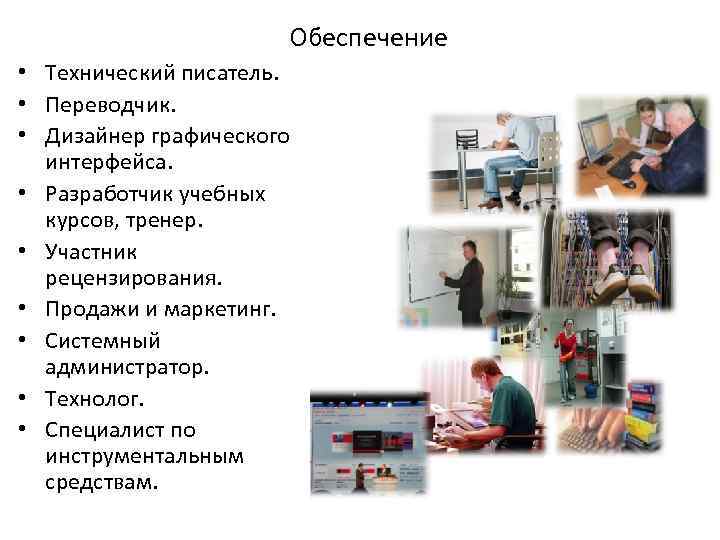 Обеспечение

• Технический писатель.
• Переводчик.
• Дизайнер графического интерфейса.
• Разработчик учебных курсов, тренер.
• Участник рецензирования.
• Продажи и маркетинг.
• Системный администратор.
• Технолог.
• Специалист по инструментальным средствам.